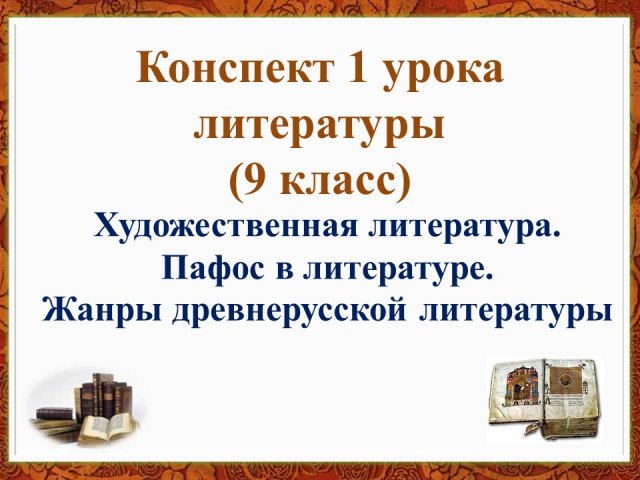 Конспект 1 урока литературы (9 класс)

Художественная литература.
Пафос в литературе.
Жанры древнерусской литературы